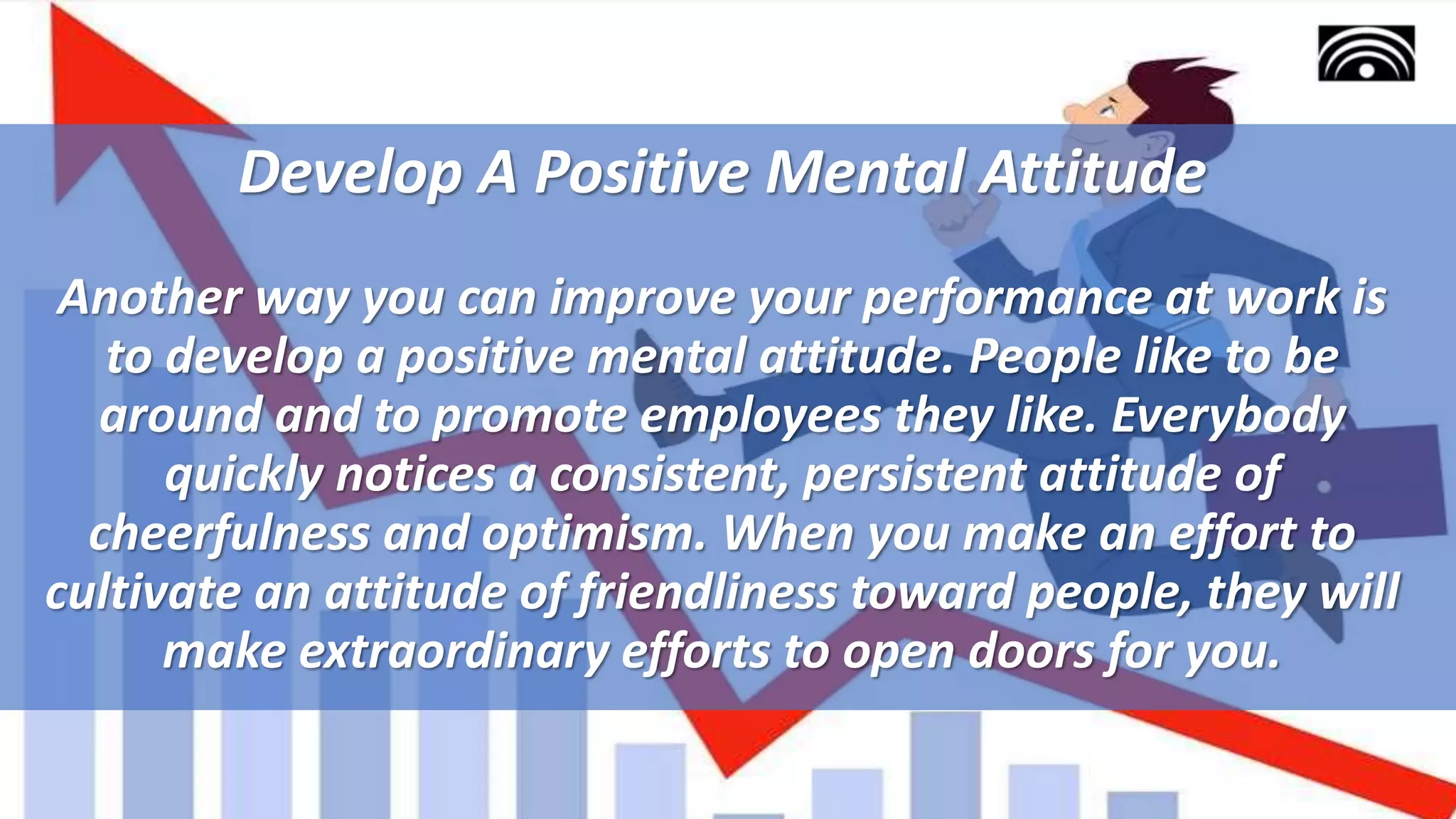 Develop A Positive Mental Attitude

Another way you can improve your performance at work is to develop a positive mental attitude. People like to be around and to promote employees they like. Everybody quickly notices a consistent, persistent attitude of cheerfulness and optimism. When you make an effort to cultivate an attitude of friendliness toward people, they will make extraordinary efforts to open doors for you.